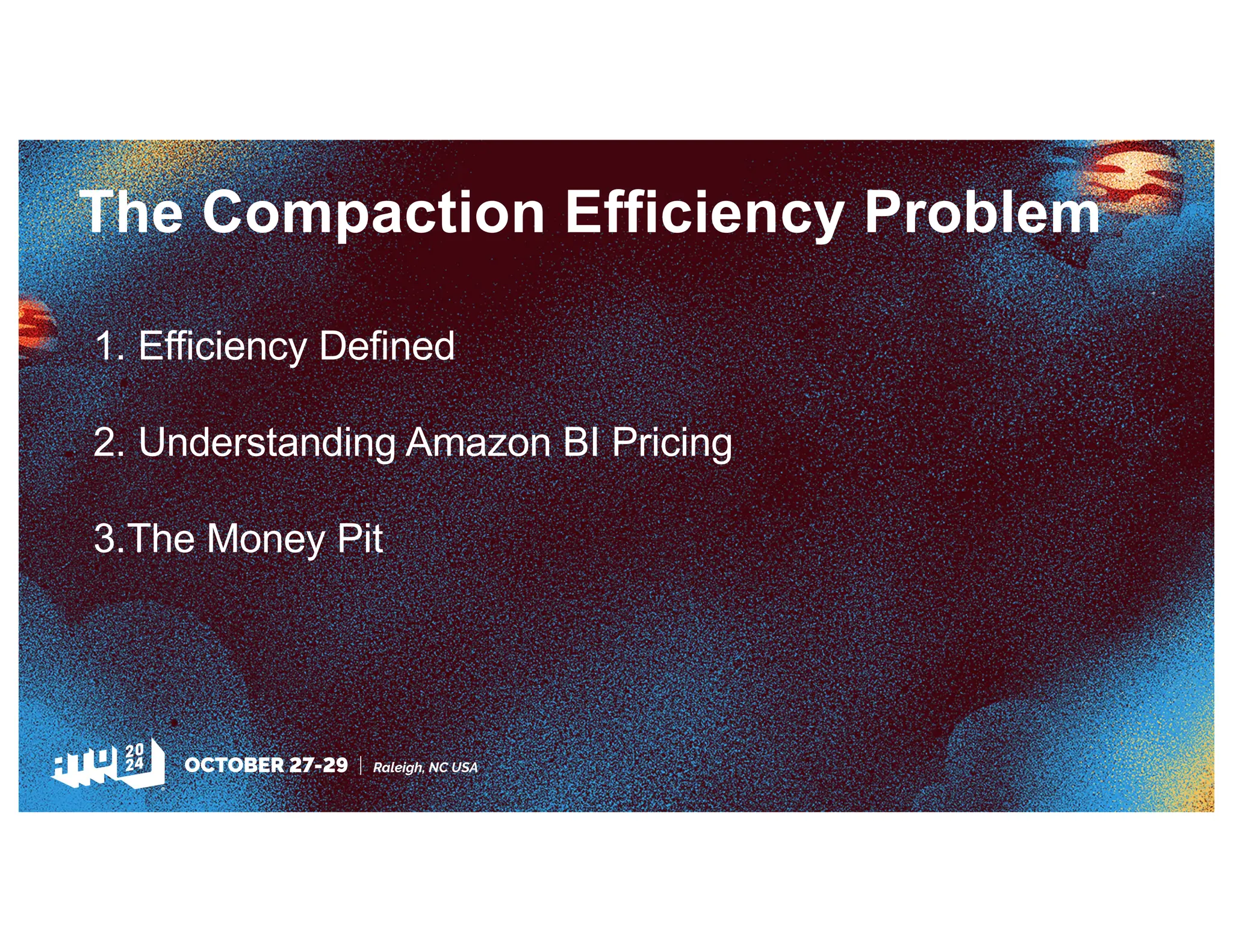 The Compaction Efficiency Problem

1. Efficiency Defined

2. Understanding Amazon BI Pricing

3.The Money Pit

ATO 20 24 OCTOBER 27-29 | Raleigh, NC USA